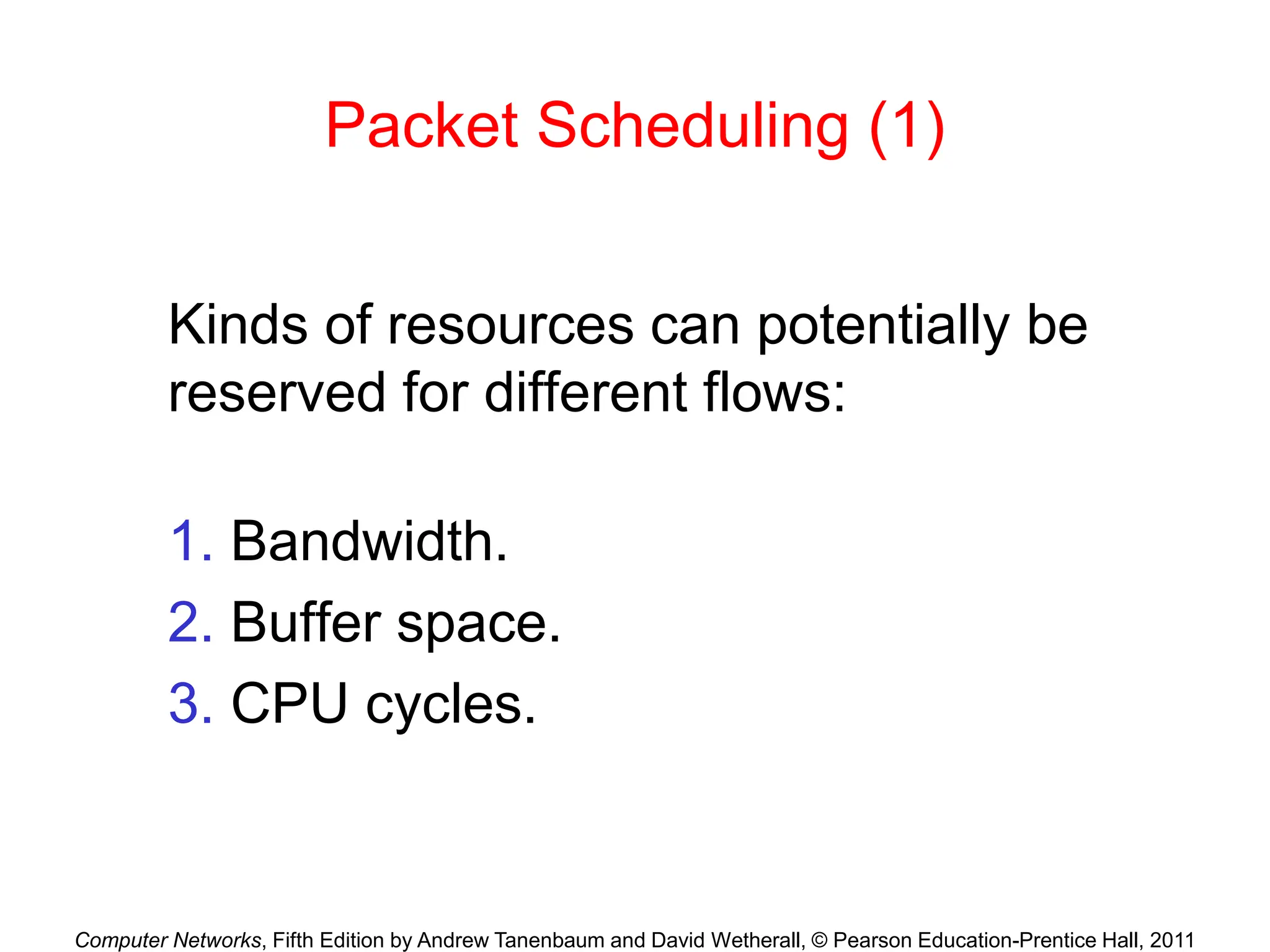 Packet Scheduling (1)

Kinds of resources can potentially be reserved for different flows:

1. Bandwidth.
2. Buffer space.
3. CPU cycles.

Computer Networks, Fifth Edition by Andrew Tanenbaum and David Wetherall, © Pearson Education-Prentice Hall, 2011